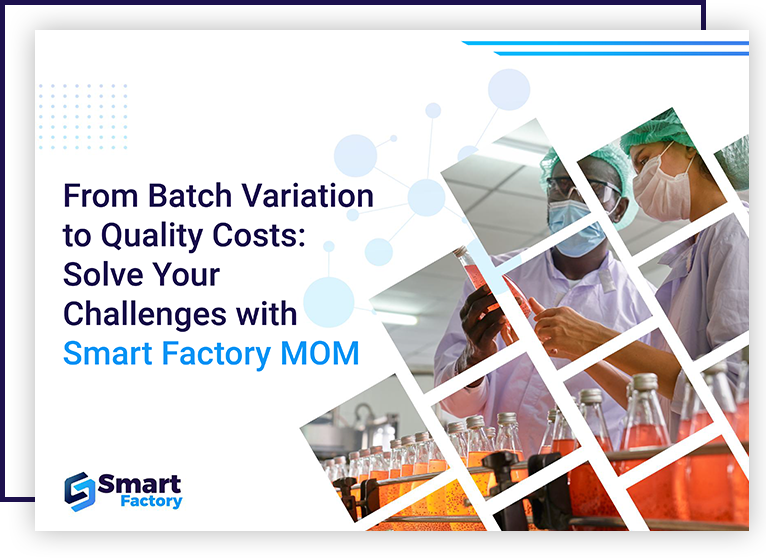 From Batch Variation to Quality Costs: Solve Your Challenges with Smart Factory MOM

Smart Factory